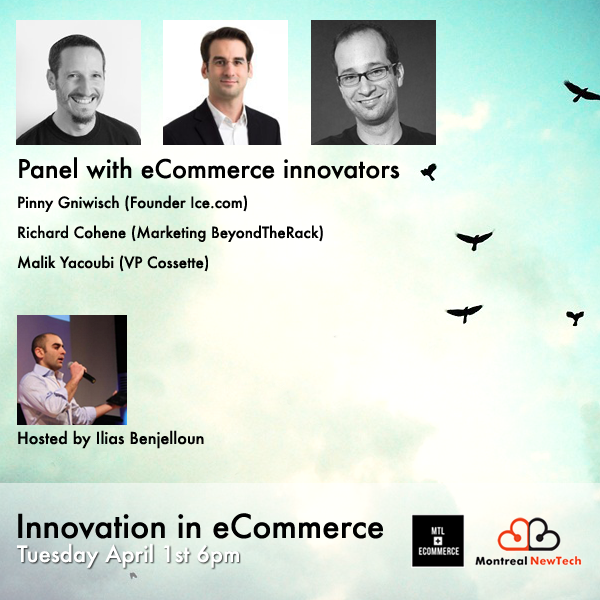 Panel with eCommerce innovators

Pinny Gniwisch (Founder Ice.com)

Richard Cohene (Marketing BeyondTheRack)

Malik Yacoubi (VP Cossette)

Hosted by Ilias Benjelloun

Innovation in eCommerce

Tuesday April 1st 6pm

MTL
+
ECOMMERCE

Montreal NewTech